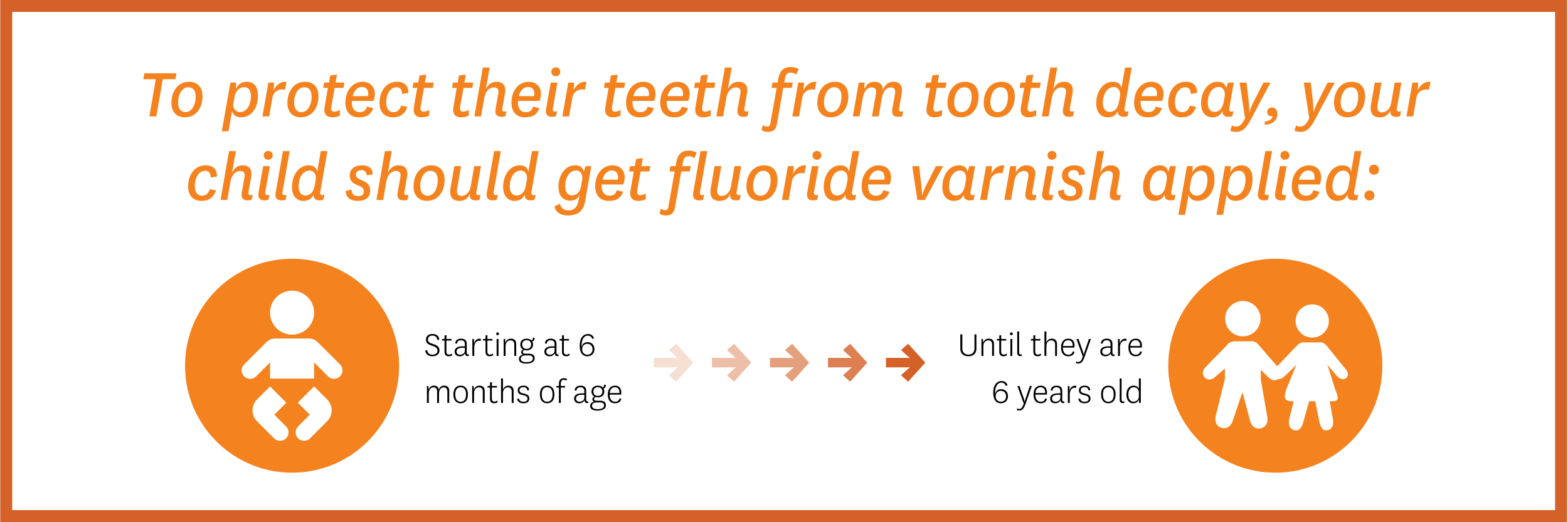 To protect their teeth from tooth decay, your child should get fluoride varnish applied:

Starting at 6 months of age

Until they are 6 years old